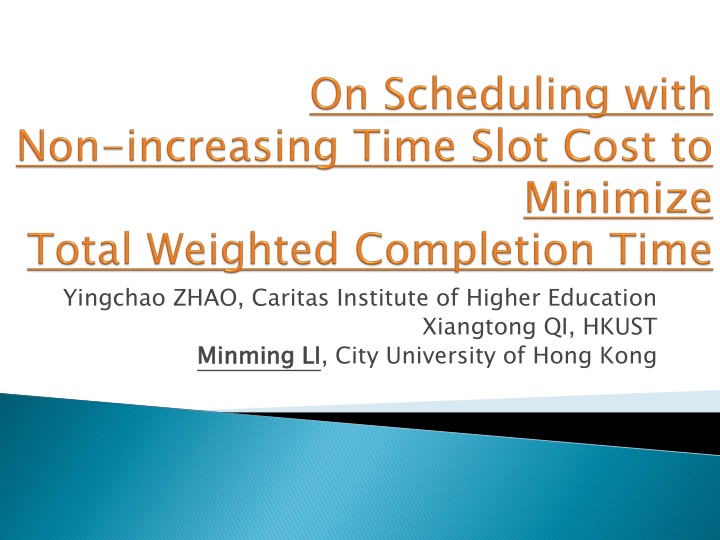 On Scheduling with Non-increasing Time Slot Cost to Minimize Total Weighted Completion Time

Yingchao ZHAO, Caritas Institute of Higher Education
Xiangtong QI, HKUST
Minming LI, City University of Hong Kong